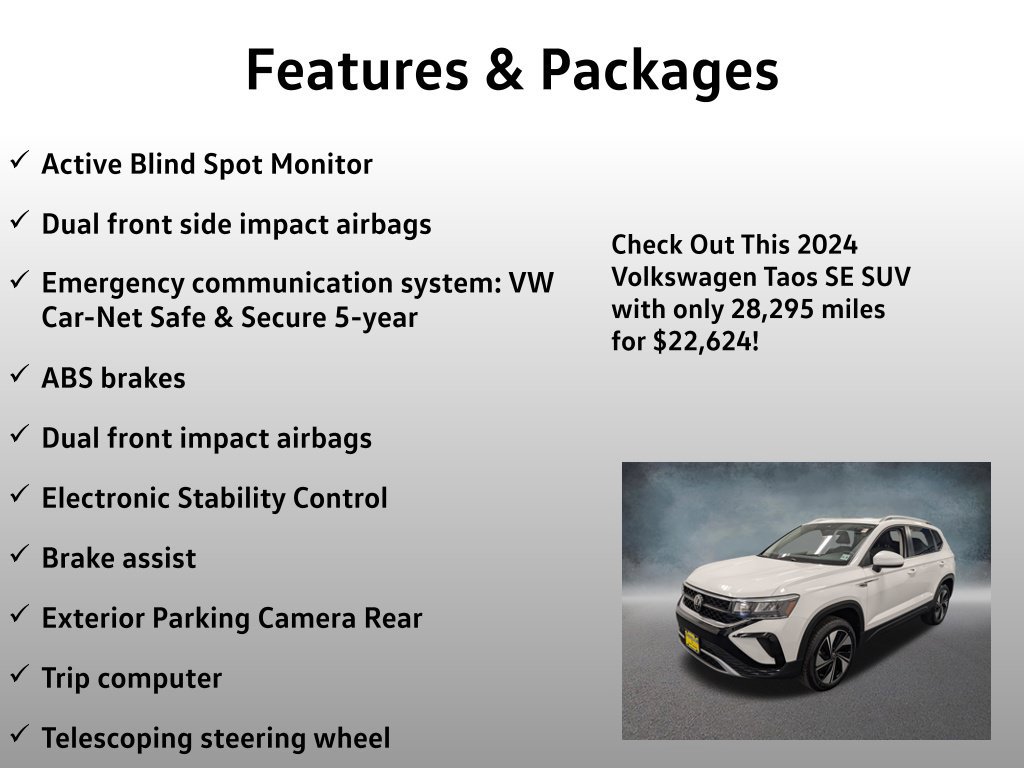 Features & Packages

✓ Active Blind Spot Monitor

✓ Dual front side impact airbags

✓ Emergency communication system: VW Car-Net Safe & Secure 5-year

✓ ABS brakes

✓ Dual front impact airbags

✓ Electronic Stability Control

✓ Brake assist

✓ Exterior Parking Camera Rear

✓ Trip computer

✓ Telescoping steering wheel

Check Out This 2024 Volkswagen Taos SE SUV with only 28,295 miles for $22,624!